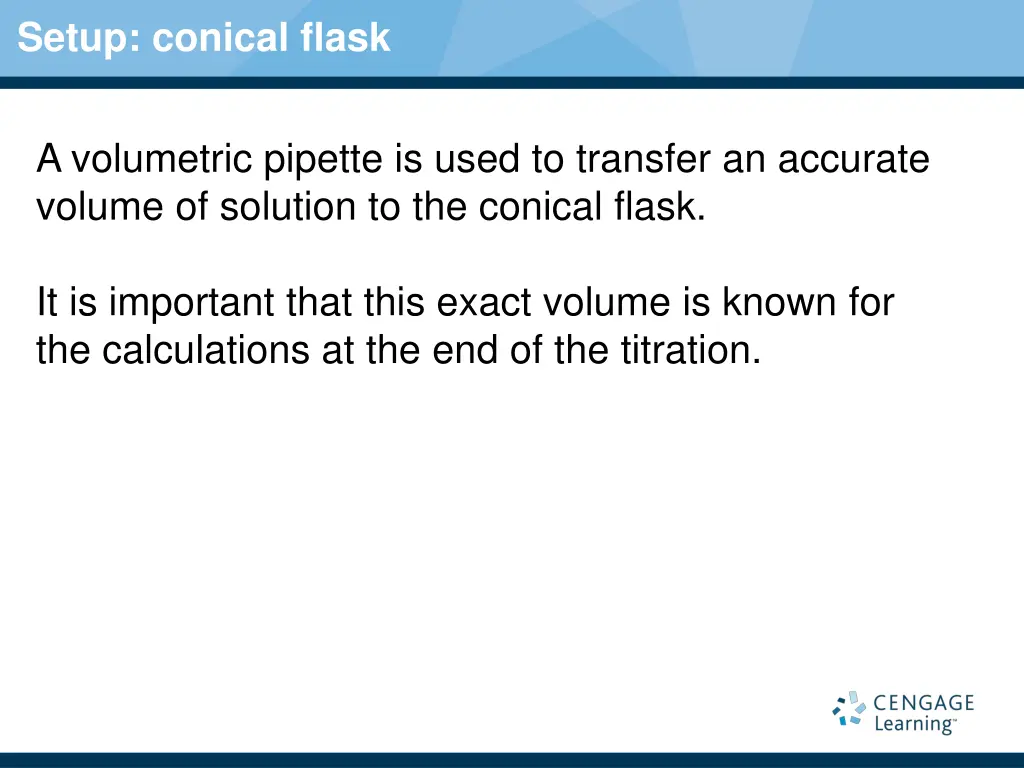 Setup: conical flask

A volumetric pipette is used to transfer an accurate volume of solution to the conical flask.

It is important that this exact volume is known for the calculations at the end of the titration.

CENGAGE Learning™